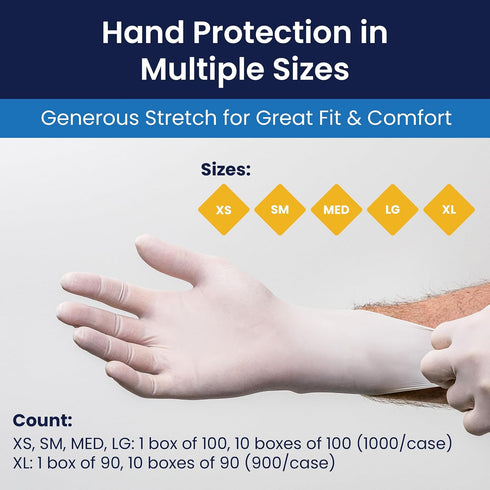 Hand Protection in Multiple Sizes

Generous Stretch for Great Fit & Comfort

Sizes:

XS SM MED LG XL

Count:
XS, SM, MED, LG: 1 box of 100, 10 boxes of 100 (1000/case)
XL: 1 box of 90, 10 boxes of 90 (900/case)